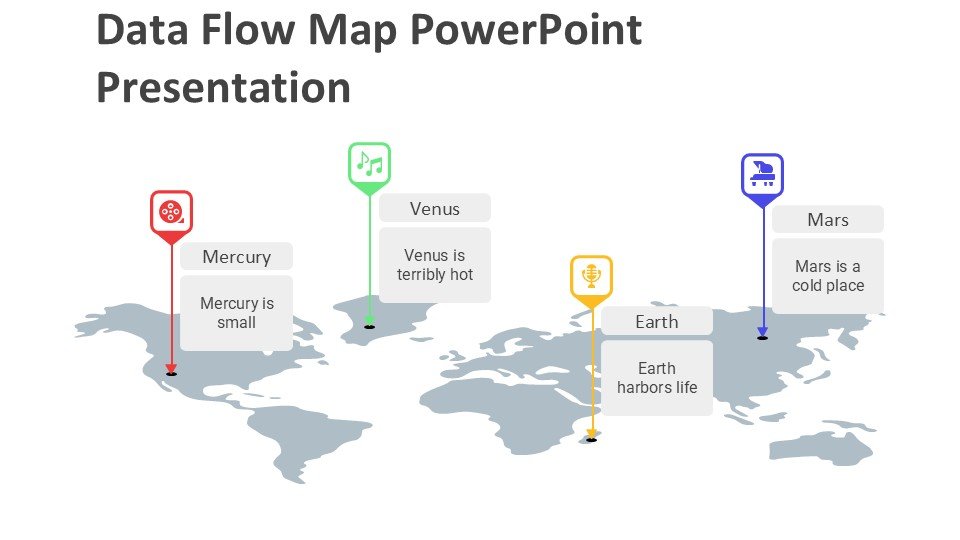 Data Flow Map PowerPoint Presentation

Mercury

Mercury is small

Venus

Venus is terribly hot

Earth

Earth harbors life

Mars

Mars is a cold place